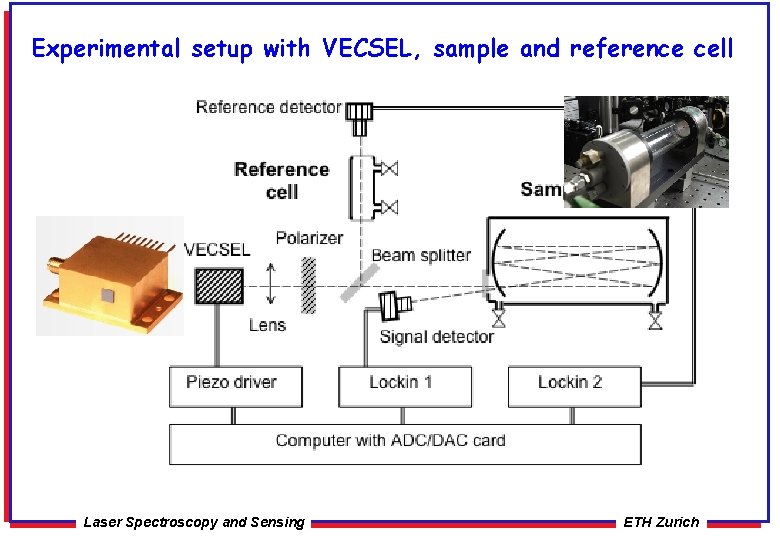 Experimental setup with VECSEL, sample and reference cell

Reference detector

Reference cell

Sam

VECSEL

Polarizer

Beam splitter

Lens

Signal detector

Piezo driver

Lockin 1

Lockin 2

Computer with ADC/DAC card

Laser Spectroscopy and Sensing

ETH Zurich